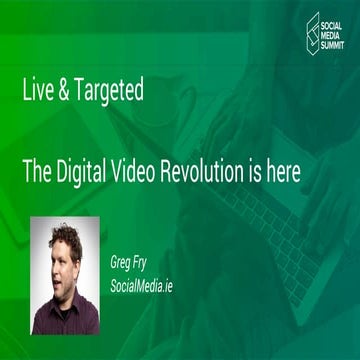 SOCIAL
MEDIA
SUMMIT

Live & Targeted

The Digital Video Revolution is here

Greg Fry
SocialMedia.ie